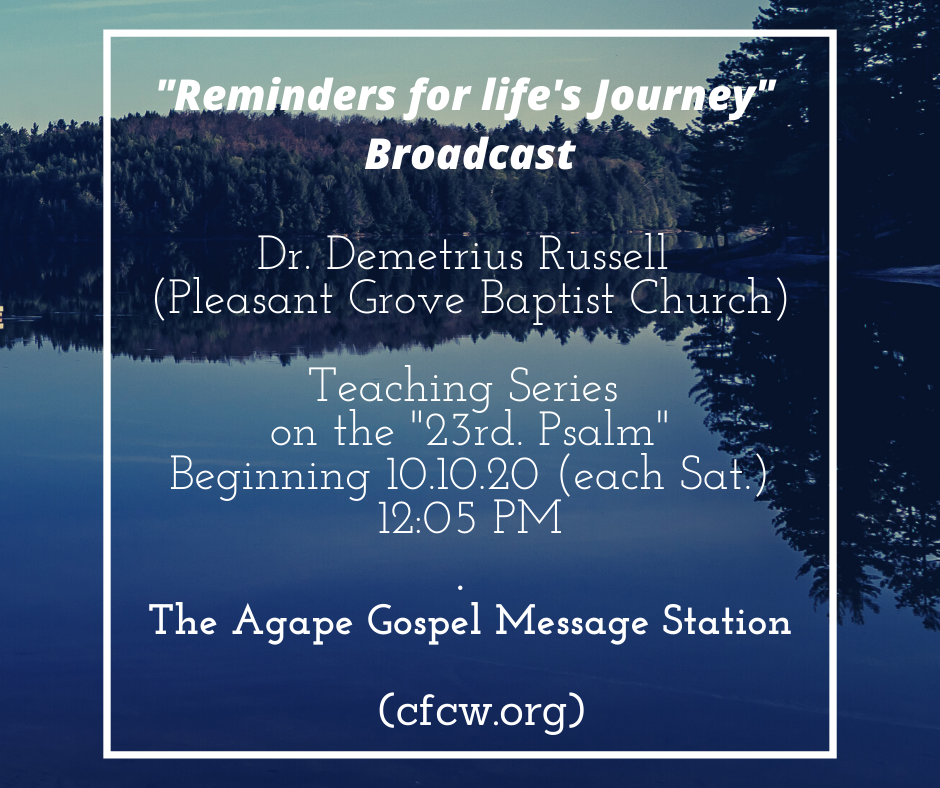 "Reminders for life's Journey"
Broadcast

Dr. Demetrius Russell
(Pleasant Grove Baptist Church)

Teaching Series
on the "23rd. Psalm"
Beginning 10.10.20 (each Sat.)
12:05 PM

.
The Agape Gospel Message Station

(cfcw.org)